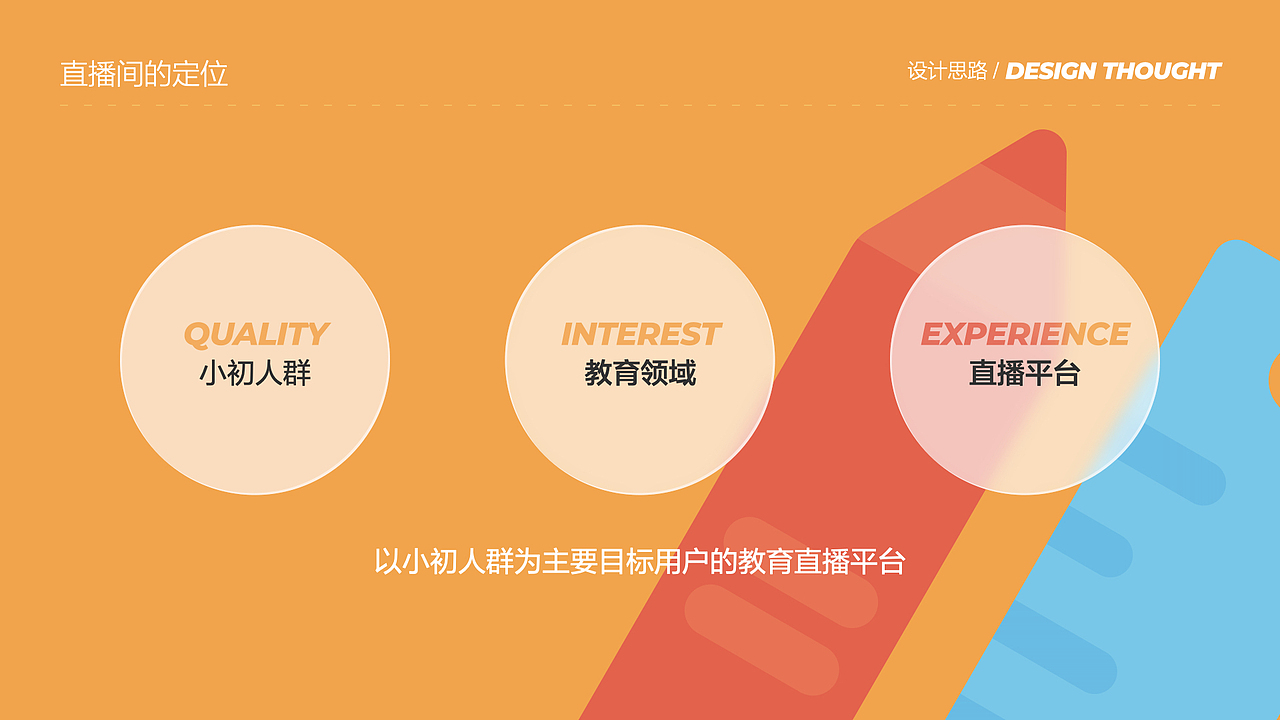 直播间的定位

设计思路 / DESIGN THOUGHT

QUALITY
小初人群

INTEREST
教育领域

EXPERIENCE
直播平台

以小初人群为主要目标用户的教育直播平台